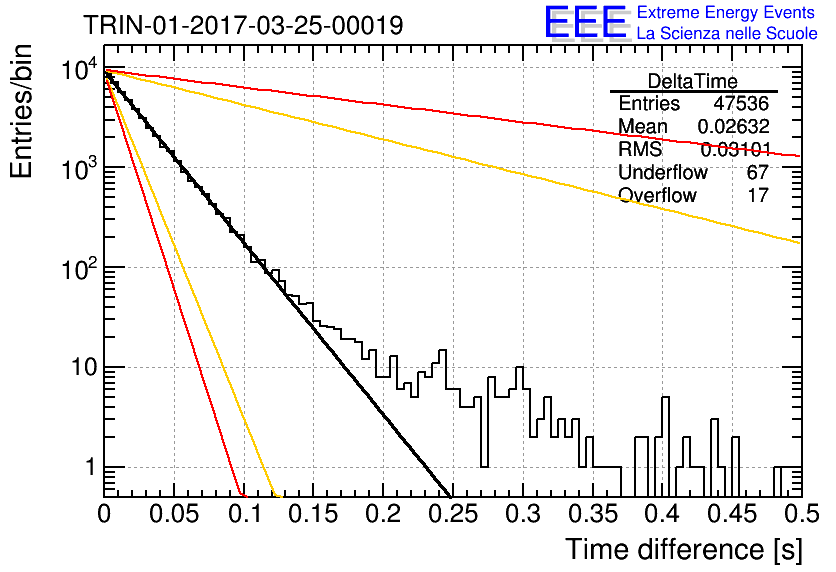 TRIN-01-2017-03-25-00019

EEE Extreme Energy Events
La Scienza nelle Scuole

| DeltaTime | |
|---|---|
| Entries | 47536 |
| Mean | 0.02632 |
| RMS | 0.03101 |
| Underflow | 67 |
| Overflow | 17 |

Entries/bin

$10^4$
$10^3$
$10^2$
10
1

0 0.05 0.1 0.15 0.2 0.25 0.3 0.35 0.4 0.45 0.5

Time difference [s]